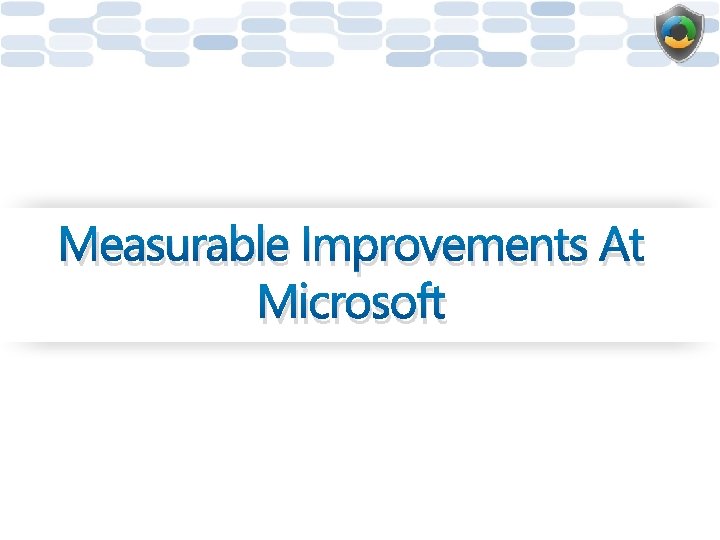 Measurable Improvements At Microsoft